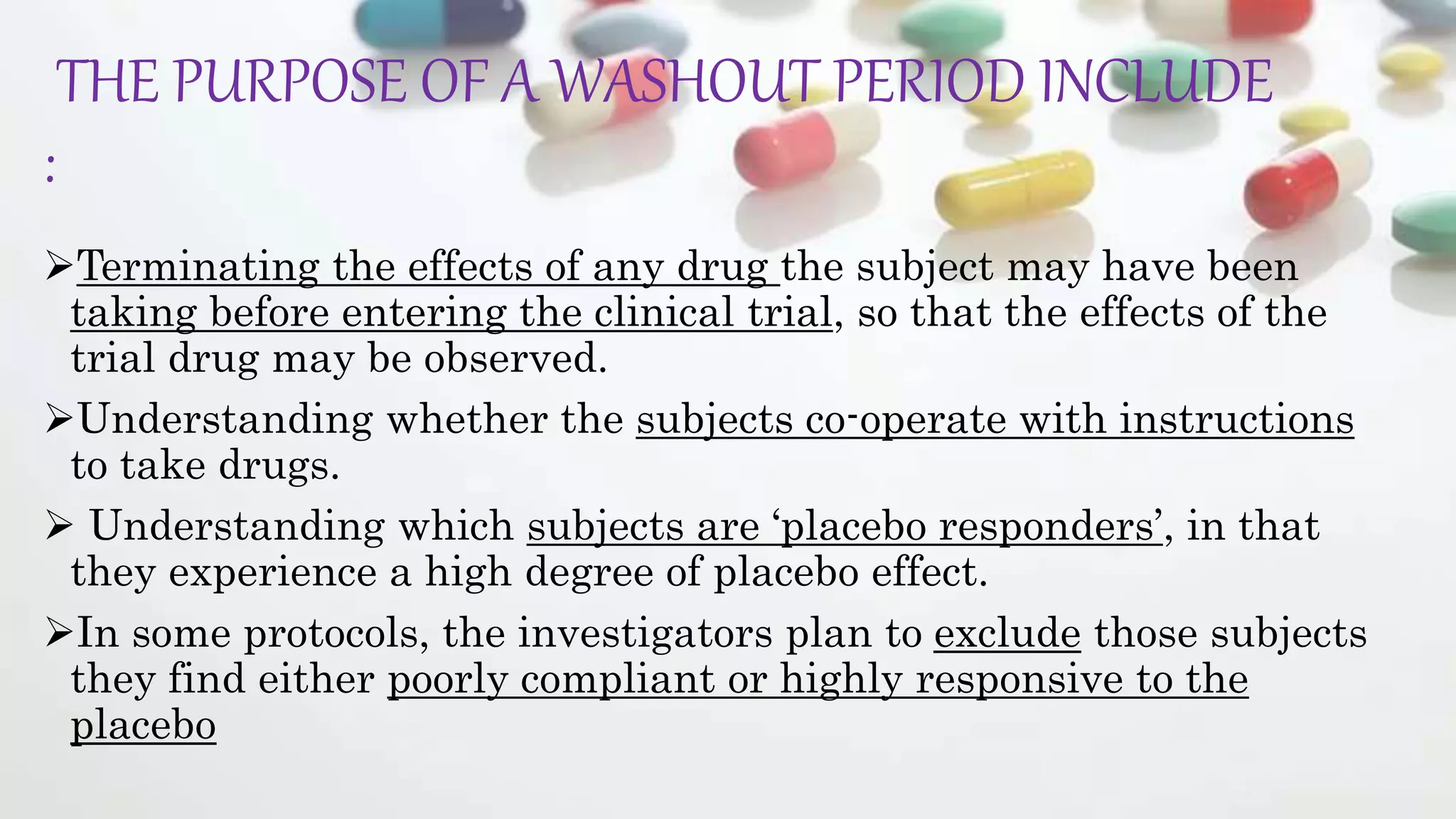 THE PURPOSE OF A WASHOUT PERIOD INCLUDE

:

➢Terminating the effects of any drug the subject may have been taking before entering the clinical trial, so that the effects of the trial drug may be observed.

➢Understanding whether the subjects co-operate with instructions to take drugs.

➢ Understanding which subjects are ‘placebo responders’, in that they experience a high degree of placebo effect.

➢In some protocols, the investigators plan to exclude those subjects they find either poorly compliant or highly responsive to the placebo